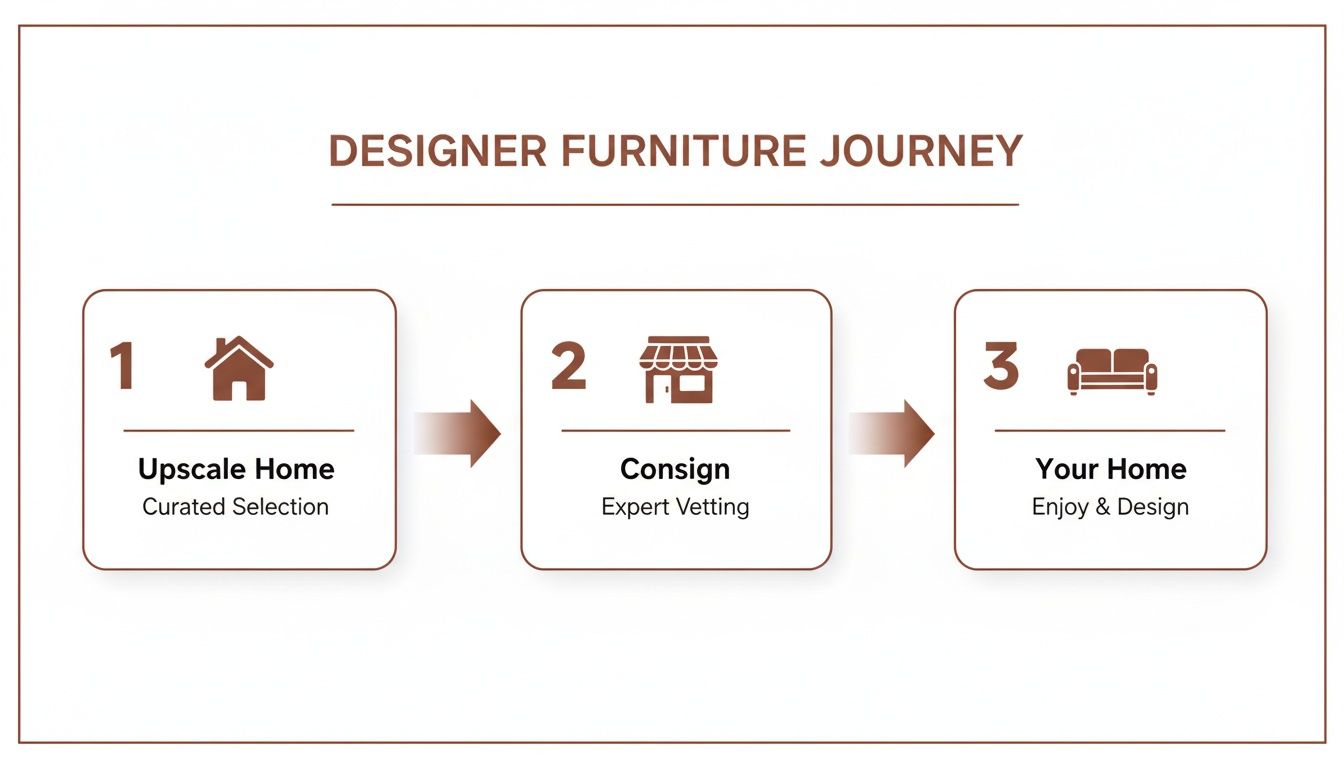 DESIGNER FURNITURE JOURNEY

1

Upscale Home
Curated Selection

2

Consign
Expert Vetting

3

Your Home
Enjoy & Design